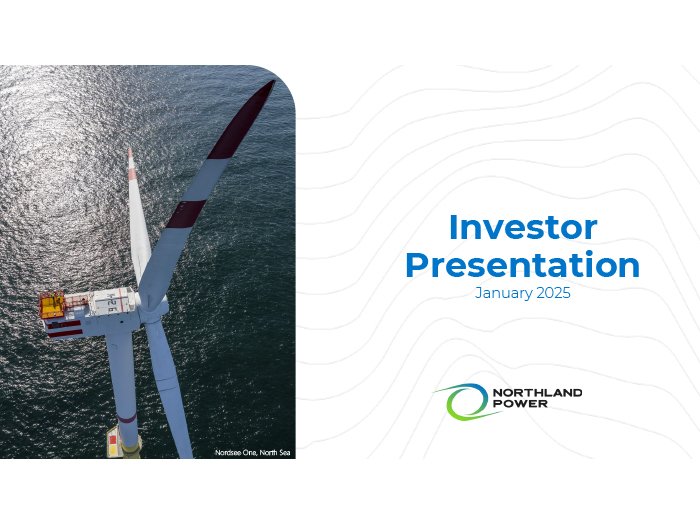 H26

Nordsee One, North Sea

Investor Presentation
January 2025

NORTHLAND POWER